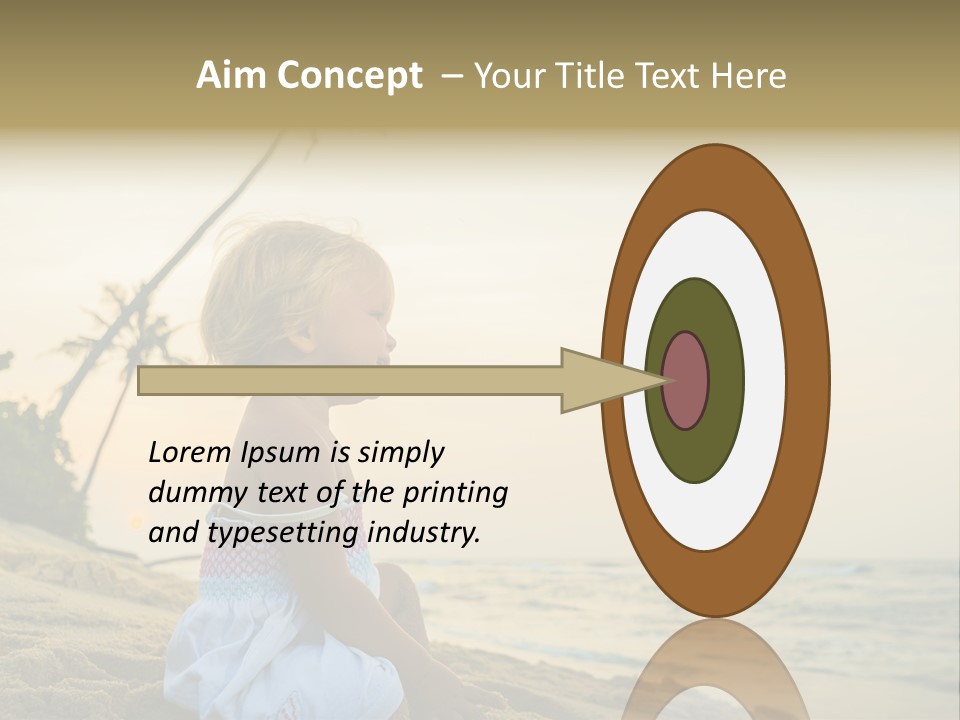 Aim Concept – Your Title Text Here

Lorem Ipsum is simply dummy text of the printing and typesetting industry.